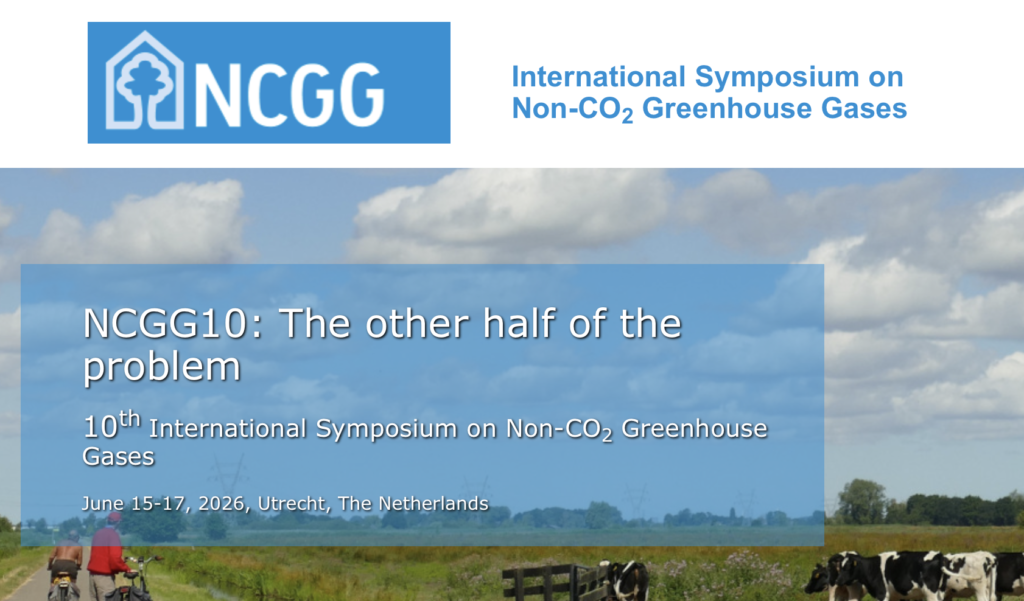 NCGG

International Symposium on Non-$CO_2$ Greenhouse Gases

NCGG10: The other half of the problem

$10^{th}$ International Symposium on Non-$CO_2$ Greenhouse Gases

June 15-17, 2026, Utrecht, The Netherlands